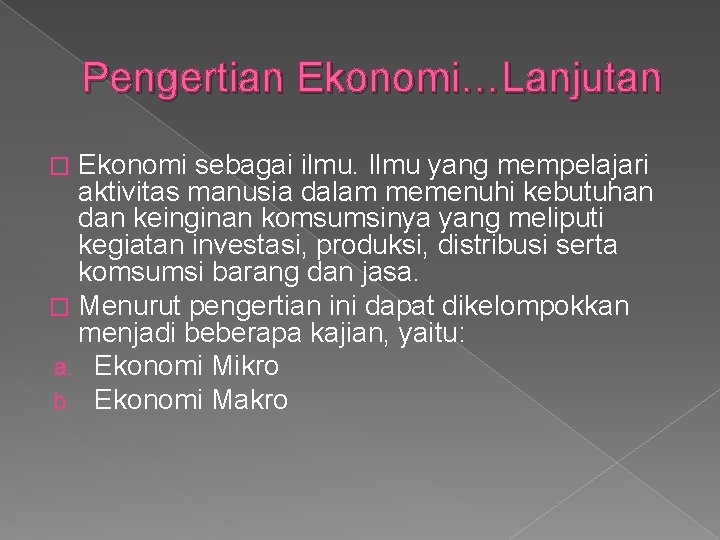 Pengertian Ekonomi…Lanjutan

Ekonomi sebagai ilmu. Ilmu yang mempelajari aktivitas manusia dalam memenuhi kebutuhan dan keinginan komsumsinya yang meliputi kegiatan investasi, produksi, distribusi serta komsumsi barang dan jasa.

Menurut pengertian ini dapat dikelompokkan menjadi beberapa kajian, yaitu:

a. Ekonomi Mikro
b. Ekonomi Makro